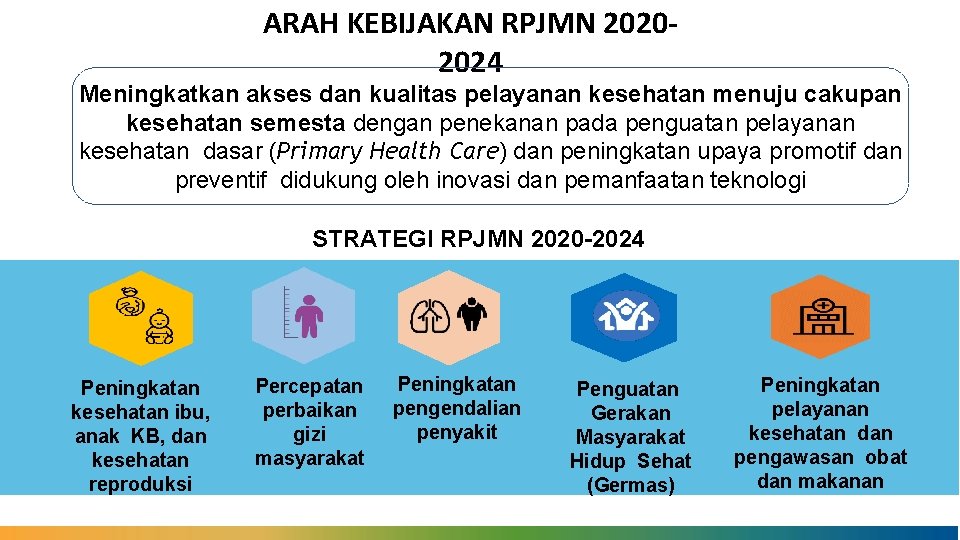 ARAH KEBIJAKAN RPJMN 2020-2024

Meningkatkan akses dan kualitas pelayanan kesehatan menuju cakupan kesehatan semesta dengan penekanan pada penguatan pelayanan kesehatan dasar (Primary Health Care) dan peningkatan upaya promotif dan preventif didukung oleh inovasi dan pemanfaatan teknologi

STRATEGI RPJMN 2020-2024

Peningkatan kesehatan ibu, anak KB, dan kesehatan reproduksi

Percepatan perbaikan gizi masyarakat

Peningkatan pengendalian penyakit

Penguatan Gerakan Masyarakat Hidup Sehat (Germas)

Peningkatan pelayanan kesehatan dan pengawasan obat dan makanan